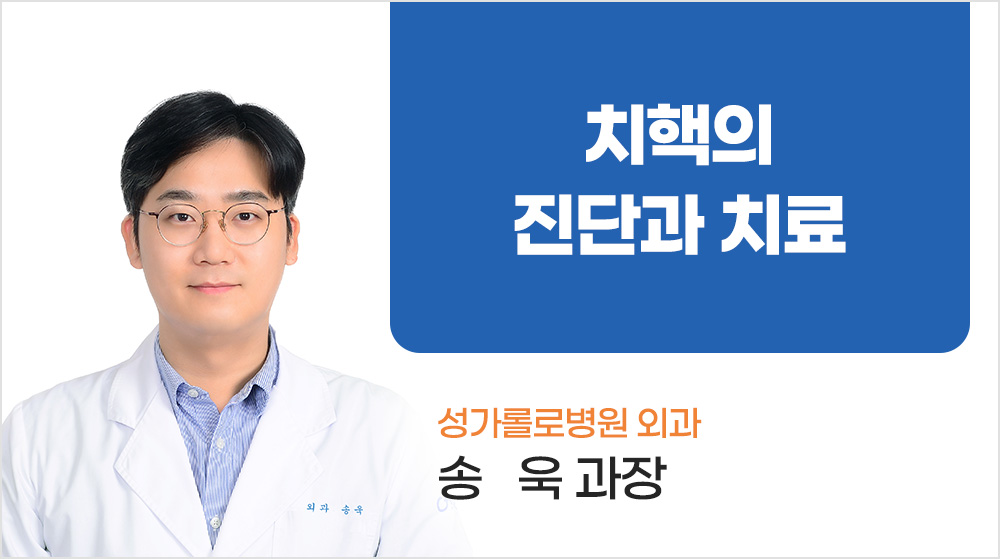 치핵의
진단과 치료

성가롤로병원 외과
송 욱 과장

외과 송욱